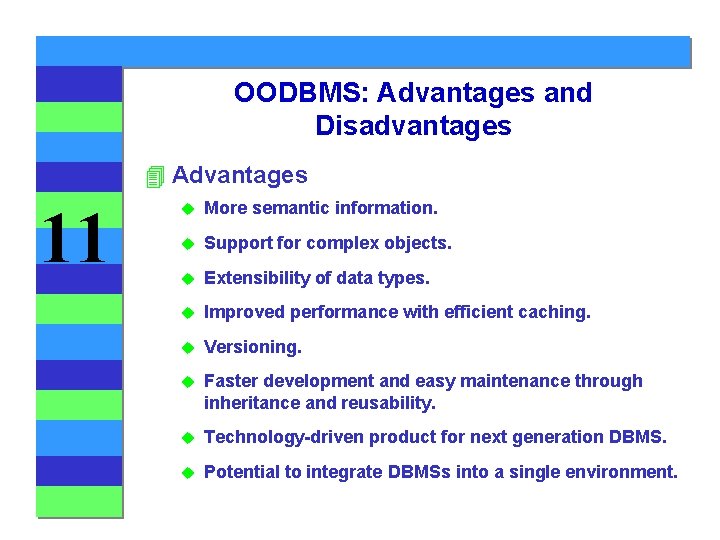 11

OODBMS: Advantages and Disadvantages

Advantages

More semantic information.

Support for complex objects.

Extensibility of data types.

Improved performance with efficient caching.

Versioning.

Faster development and easy maintenance through inheritance and reusability.

Technology-driven product for next generation DBMS.

Potential to integrate DBMSs into a single environment.